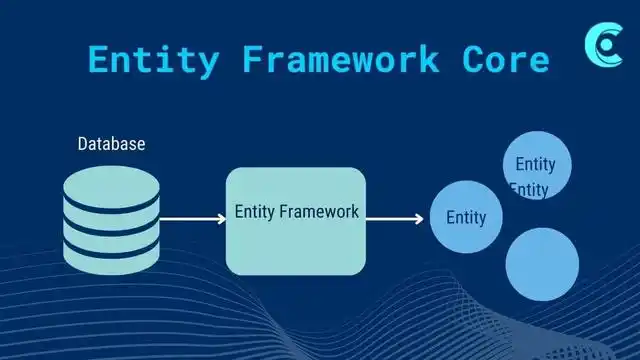 Entity Framework Core

Database

Entity Framework

Entity

Entity

Entity